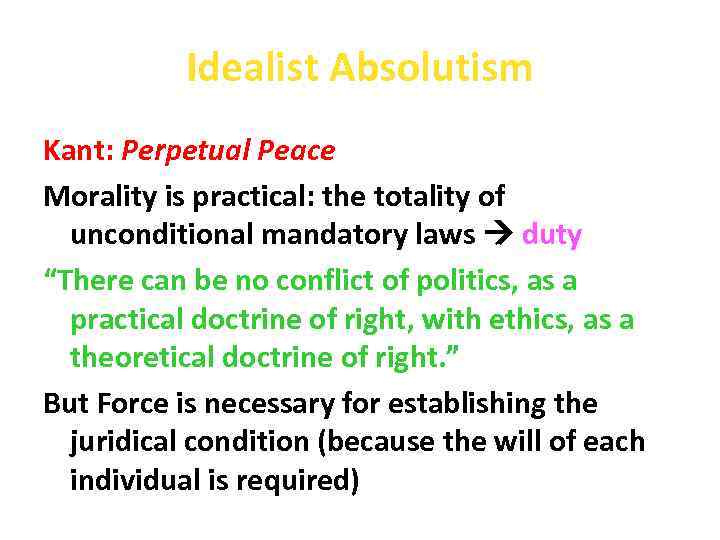 Idealist Absolutism

Kant: Perpetual Peace

Morality is practical: the totality of unconditional mandatory laws → duty

“There can be no conflict of politics, as a practical doctrine of right, with ethics, as a theoretical doctrine of right.”

But Force is necessary for establishing the juridical condition (because the will of each individual is required)